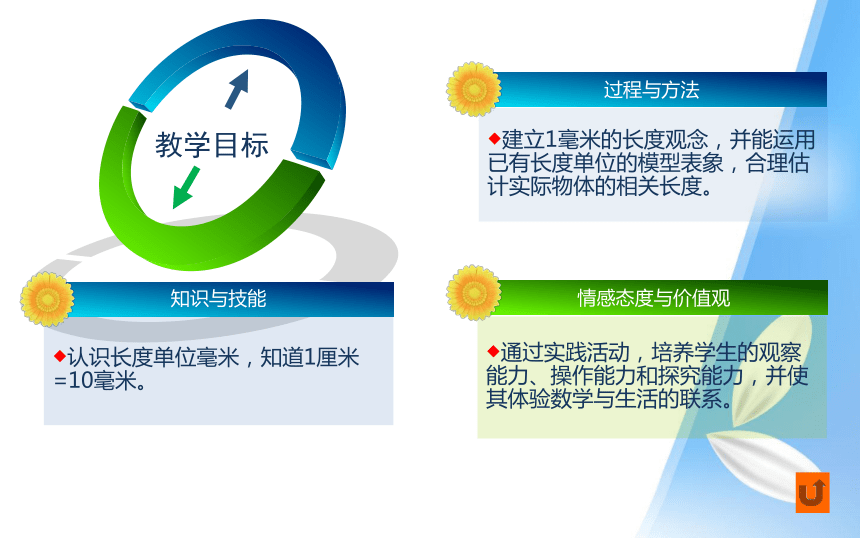 教学目标

知识与技能

◆认识长度单位毫米，知道1厘米=10毫米。

过程与方法

◆建立1毫米的长度观念，并能运用已有长度单位的模型表象，合理估计实际物体的相关长度。

情感态度与价值观

◆通过实践活动，培养学生的观察能力、操作能力和探究能力，并使其体验数学与生活的联系。